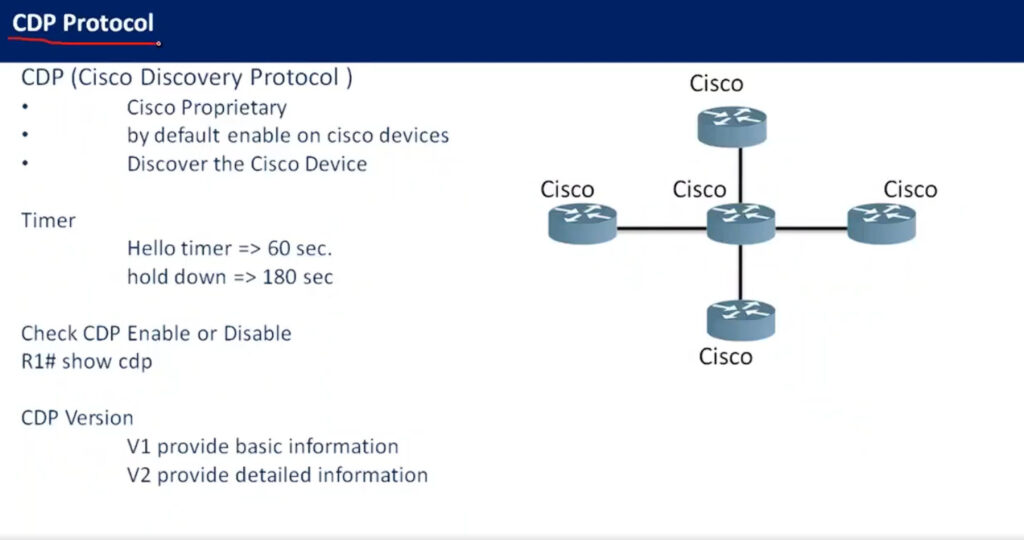 CDP Protocol

CDP (Cisco Discovery Protocol )
• Cisco Proprietary
• by default enable on cisco devices
• Discover the Cisco Device

Timer
Hello timer => 60 sec.
hold down => 180 sec

Check CDP Enable or Disable
R1# show cdp

CDP Version
V1 provide basic information
V2 provide detailed information

Cisco
Cisco
Cisco
Cisco
Cisco